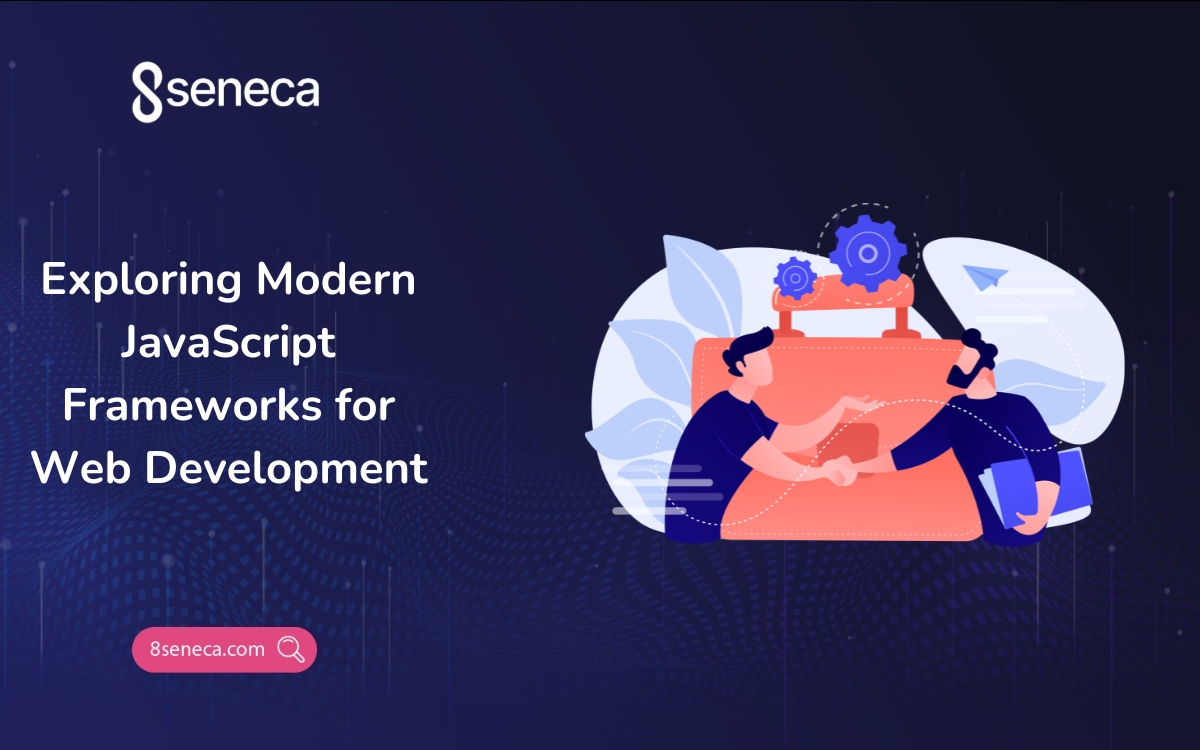 8seneca

Exploring Modern JavaScript Frameworks for Web Development

8seneca.com